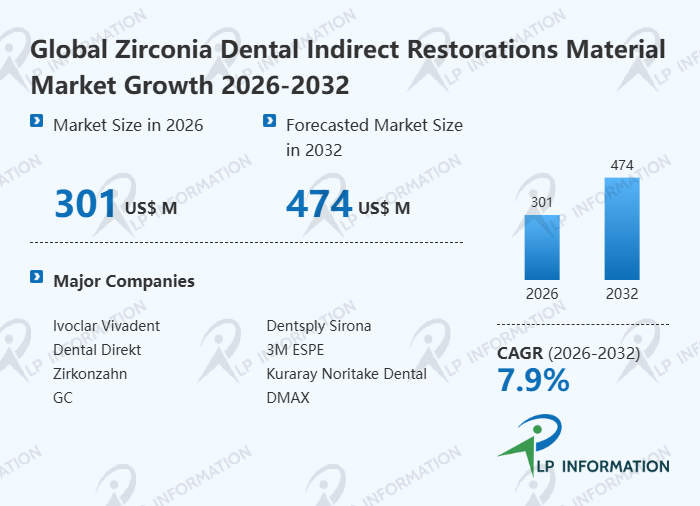 Global Zirconia Dental Indirect Restorations Material Market Growth 2026-2032

Market Size in 2026

301 US$ M

Forecasted Market Size in 2032

474 US$ M

Major Companies

Ivoclar Vivadent
Dental Direkt
Zirkonzahn
GC

Dentsply Sirona
3M ESPE
Kuraray Noritake Dental
DMAX

301
474
2026
2032

CAGR (2026-2032)
7.9%

LP INFORMATION